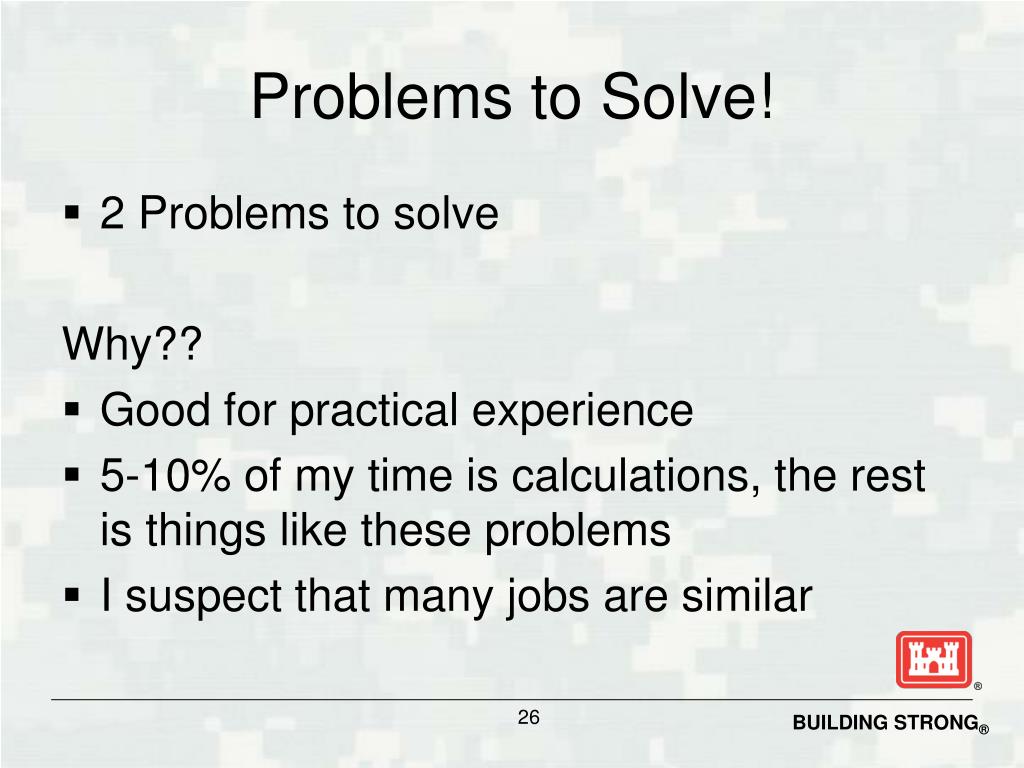 Problems to Solve!

▪ 2 Problems to solve

Why??

▪ Good for practical experience
▪ 5-10% of my time is calculations, the rest is things like these problems
▪ I suspect that many jobs are similar

®

26

BUILDING STRONG®